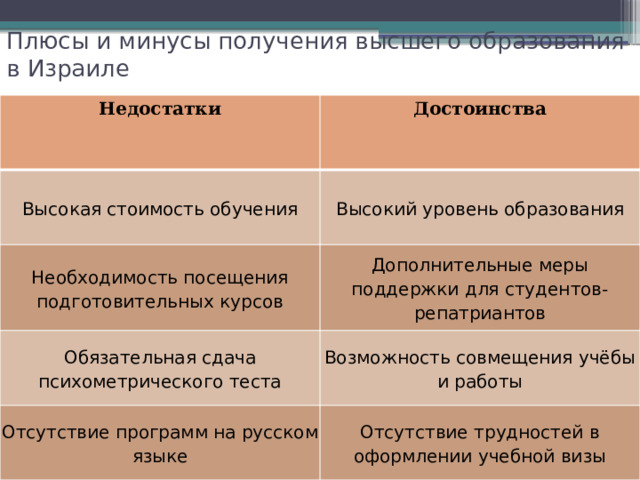 Плюсы и минусы получения высшего образования в Израиле

| Недостатки | Достоинства |
|---|---|
| Высокая стоимость обучения | Высокий уровень образования |
| Необходимость посещения подготовительных курсов | Дополнительные меры поддержки для студентов-репатриантов |
| Обязательная сдача психометрического теста | Возможность совмещения учёбы и работы |
| Отсутствие программ на русском языке | Отсутствие трудностей в оформлении учебной визы |